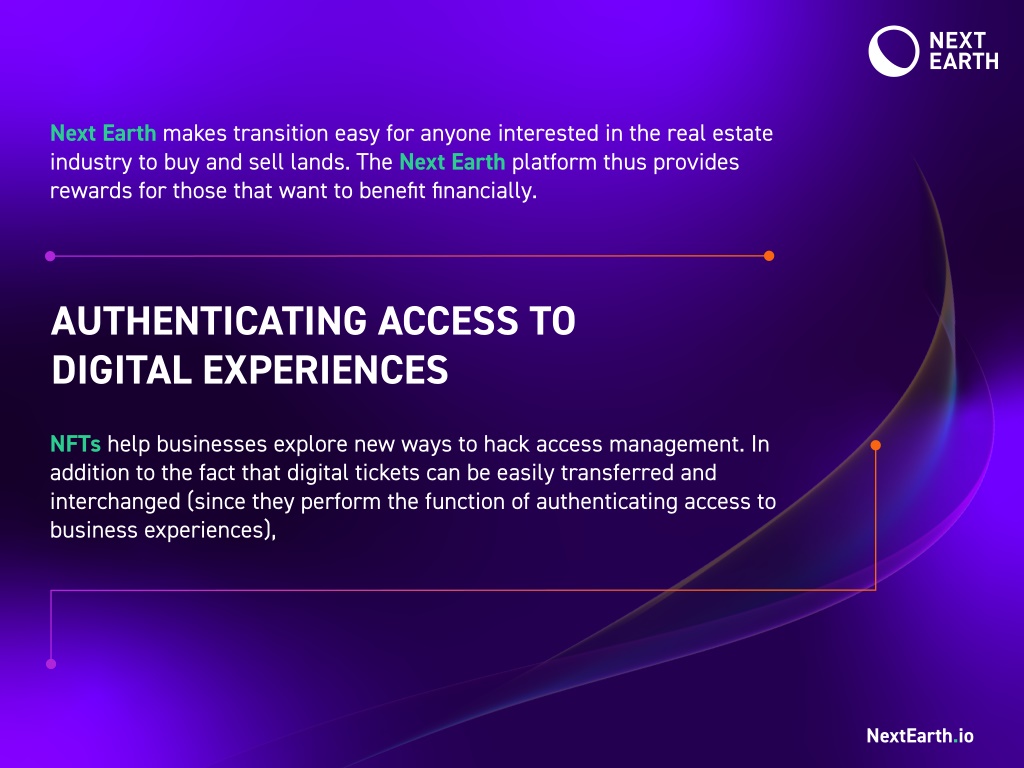 NEXT EARTH

Next Earth makes transition easy for anyone interested in the real estate industry to buy and sell lands. The Next Earth platform thus provides rewards for those that want to benefit financially.

AUTHENTICATING ACCESS TO DIGITAL EXPERIENCES

NFTs help businesses explore new ways to hack access management. In addition to the fact that digital tickets can be easily transferred and interchanged (since they perform the function of authenticating access to business experiences),

NextEarth.io